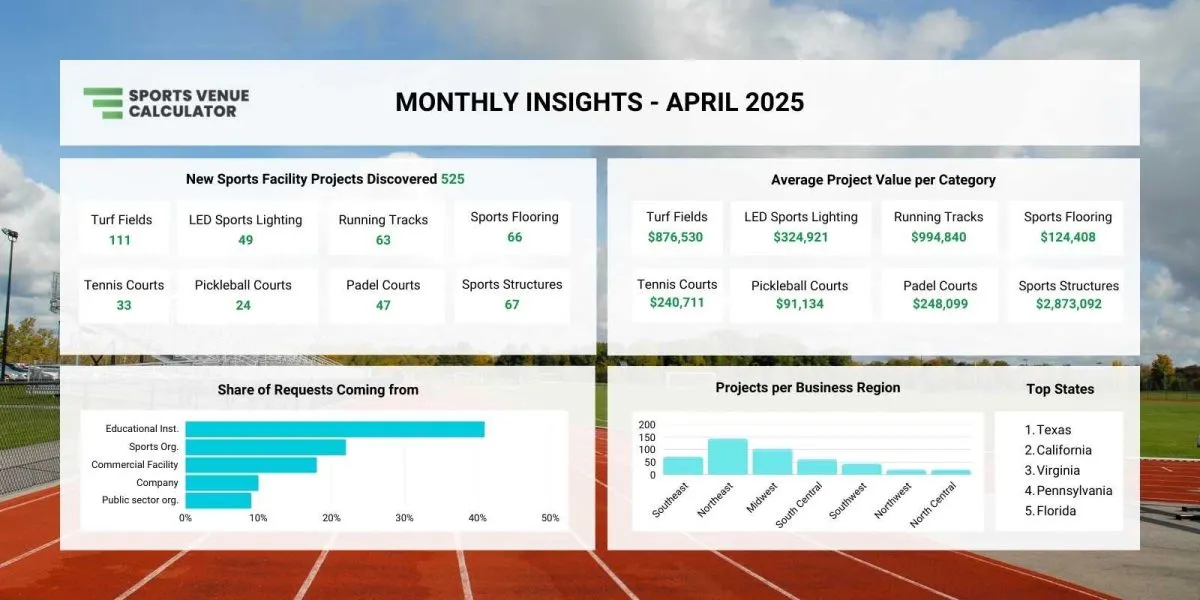 SPORTS VENUE CALCULATOR

MONTHLY INSIGHTS - APRIL 2025

New Sports Facility Projects Discovered 525

Turf Fields 111
LED Sports Lighting 49
Running Tracks 63
Sports Flooring 66
Tennis Courts 33
Pickleball Courts 24
Padel Courts 47
Sports Structures 67

Average Project Value per Category

Turf Fields $876,530
LED Sports Lighting $324,921
Running Tracks $994,840
Sports Flooring $124,408
Tennis Courts $240,711
Pickleball Courts $91,134
Padel Courts $248,099
Sports Structures $2,873,092

Share of Requests Coming from

Educational Inst.
Sports Org.
Commercial Facility
Company
Public sector org.
0% 10% 20% 30% 40% 50%

Projects per Business Region

200
150
100
50
0
Southeast Northeast Midwest South Central Southwest Northwest North Central

Top States

1. Texas
2. California
3. Virginia
4. Pennsylvania
5. Florida